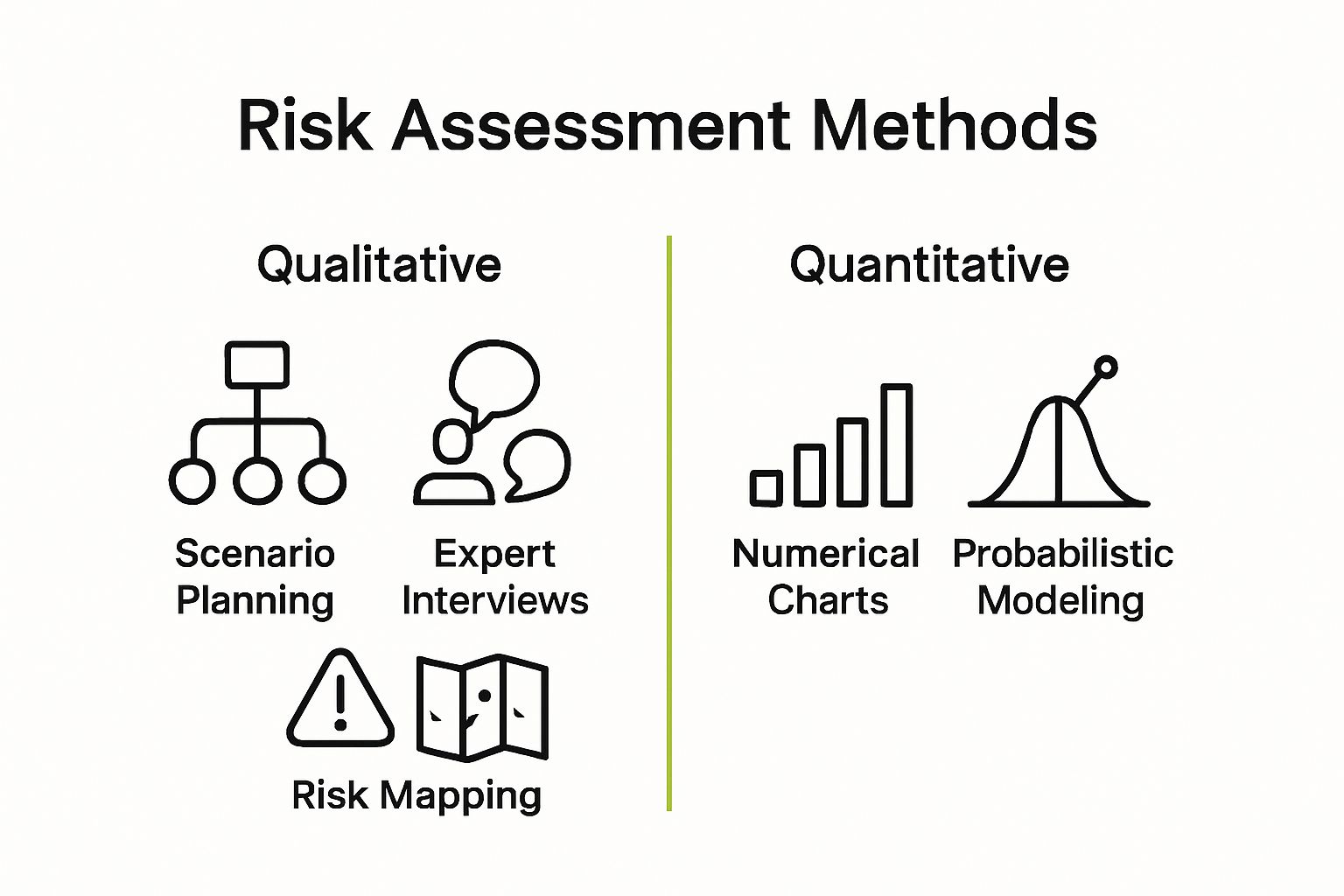 Risk Assessment Methods

Qualitative

Scenario Planning

Expert Interviews

Risk Mapping

Quantitative

Numerical Charts

Probabilistic Modeling